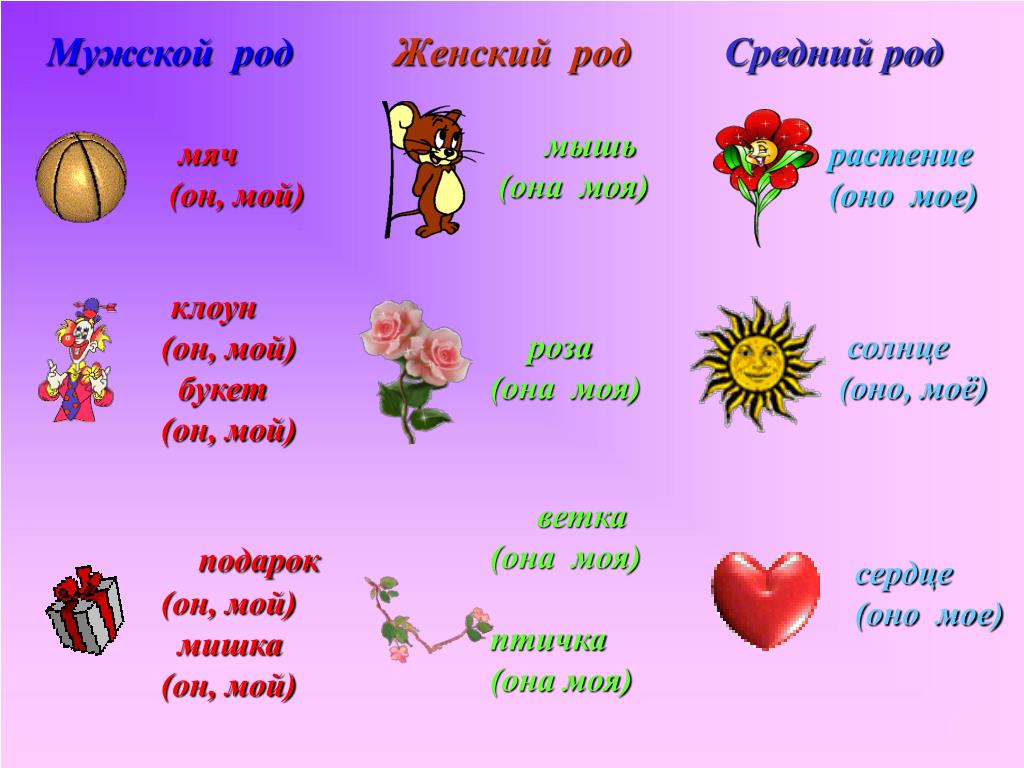 Мужской род

мяч
(он, мой)

клоун
(он, мой)
букет
(он, мой)

подарок
(он, мой)
мишка
(он, мой)

Женский род

мышь
(она моя)

роза
(она моя)

ветка
(она моя)

птичка
(она моя)

Средний род

растение
(оно мое)

солнце
(оно, моё)

сердце
(оно мое)